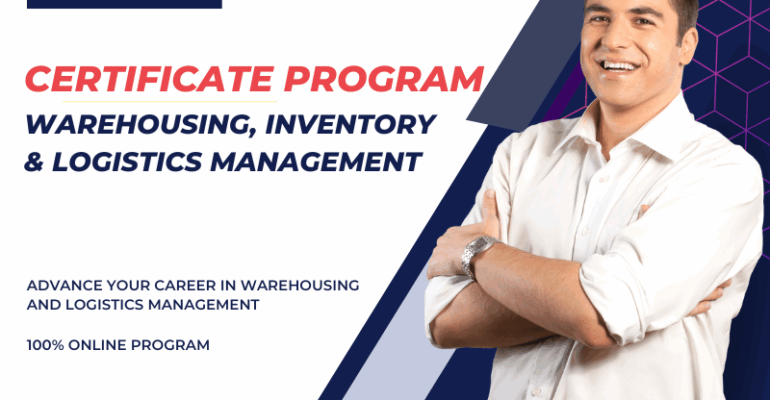 CERTIFICATE PROGRAM
WAREHOUSING, INVENTORY & LOGISTICS MANAGEMENT

ADVANCE YOUR CAREER IN WAREHOUSING AND LOGISTICS MANAGEMENT

100% ONLINE PROGRAM